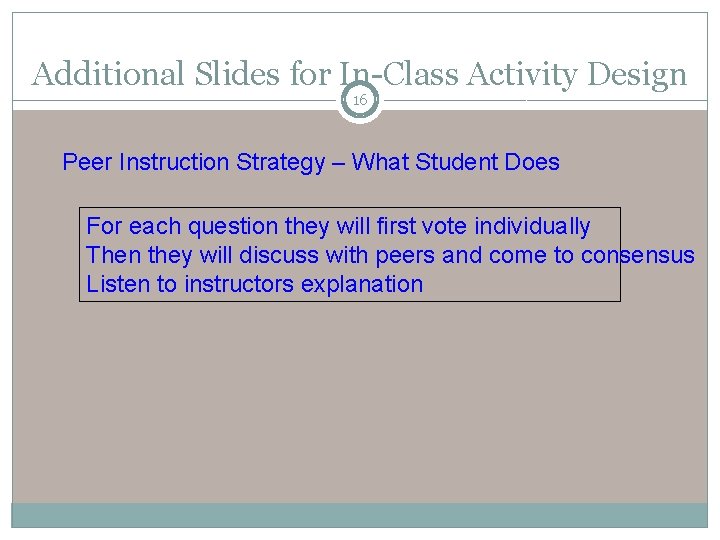 Additional Slides for In-Class Activity Design

16

Peer Instruction Strategy – What Student Does

For each question they will first vote individually
Then they will discuss with peers and come to consensus
Listen to instructors explanation